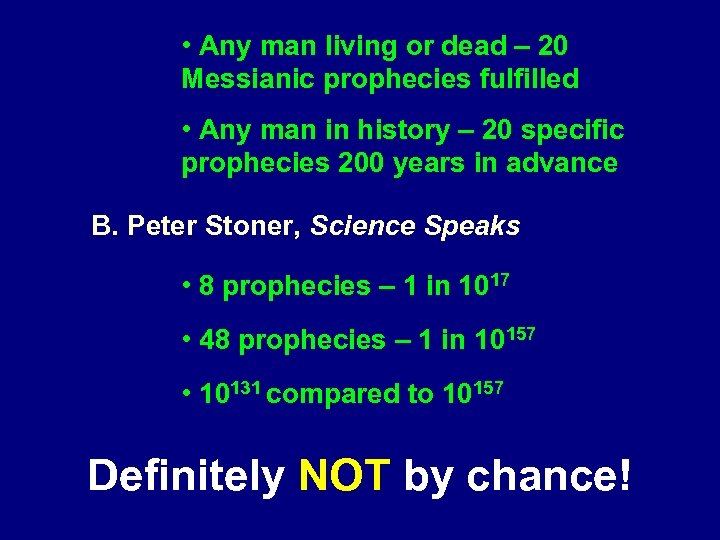 • Any man living or dead – 20 Messianic prophecies fulfilled

• Any man in history – 20 specific prophecies 200 years in advance

B. Peter Stoner, Science Speaks

• 8 prophecies – 1 in $10^{17}$

• 48 prophecies – 1 in $10^{157}$

• $10^{131}$ compared to $10^{157}$

Definitely NOT by chance!